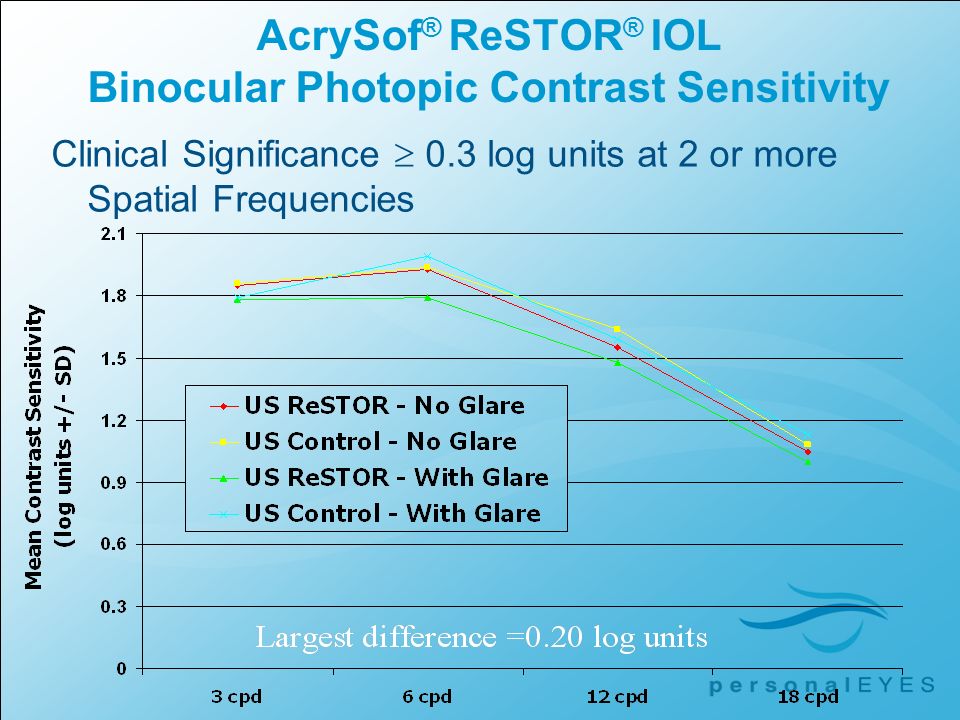 AcrySof® ReSTOR® IOL
Binocular Photopic Contrast Sensitivity

Clinical Significance $\geq$ 0.3 log units at 2 or more Spatial Frequencies

Mean Contrast Sensitivity (log units +/- SD)

2.1
1.8
1.5
1.2
0.9
0.6
0.3
0

US ReSTOR - No Glare
US Control - No Glare
US ReSTOR - With Glare
US Control - With Glare

Largest difference =0.20 log units

3 cpd
6 cpd
12 cpd
18 cpd

personalEYES